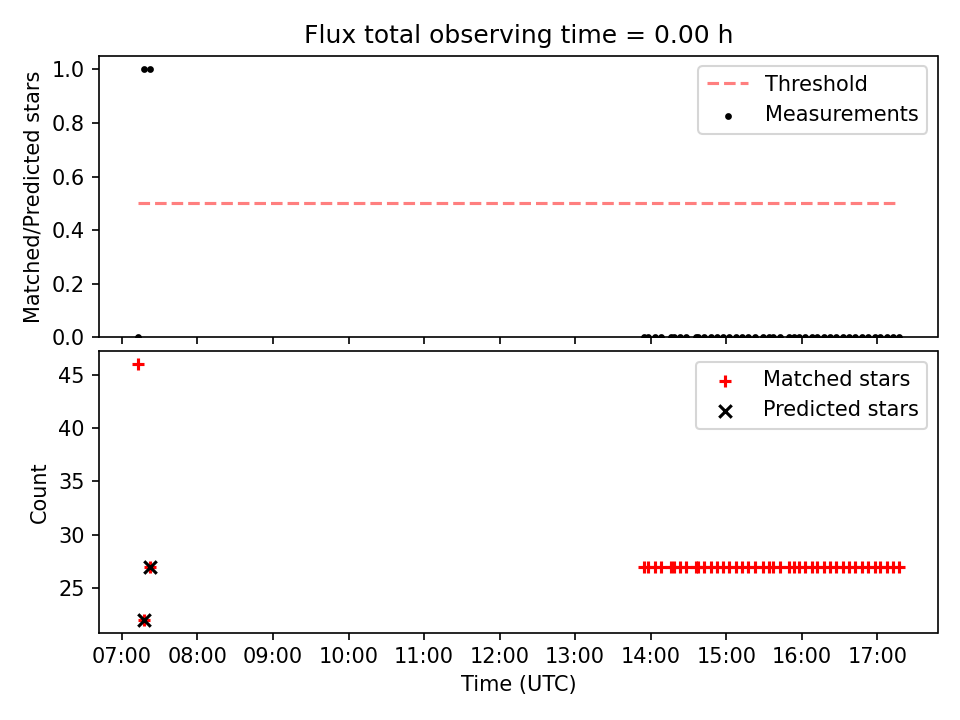 Flux total observing time = 0.00 h

Matched/Predicted stars

1.0
0.8
0.6
0.4
0.2
0.0

Threshold
Measurements

Count

45
40
35
30
25

Matched stars
Predicted stars

07:00 08:00 09:00 10:00 11:00 12:00 13:00 14:00 15:00 16:00 17:00

Time (UTC)